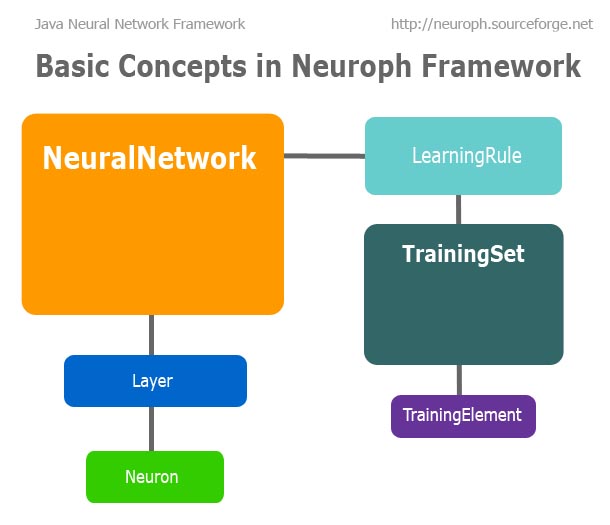 Java Neural Network Framework

http://neuroph.sourceforge.net

Basic Concepts in Neuroph Framework

NeuralNetwork

LearningRule

TrainingSet

Layer

TrainingElement

Neuron